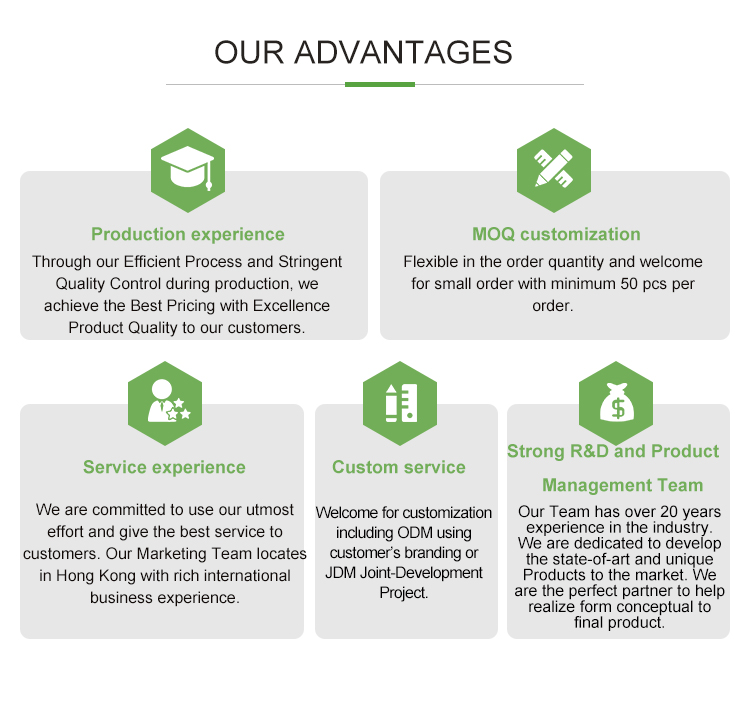 OUR ADVANTAGES

Production experience

Through our Efficient Process and Stringent Quality Control during production, we achieve the Best Pricing with Excellence Product Quality to our customers.

MOQ customization

Flexible in the order quantity and welcome for small order with minimum 50 pcs per order.

Service experience

We are committed to use our utmost effort and give the best service to customers. Our Marketing Team locates in Hong Kong with rich international business experience.

Custom service

Welcome for customization including ODM using customer's branding or JDM Joint-Development Project.

Strong R&D and Product Management Team

Our Team has over 20 years experience in the industry. We are dedicated to develop the state-of-art and unique Products to the market. We are the perfect partner to help realize form conceptual to final product.